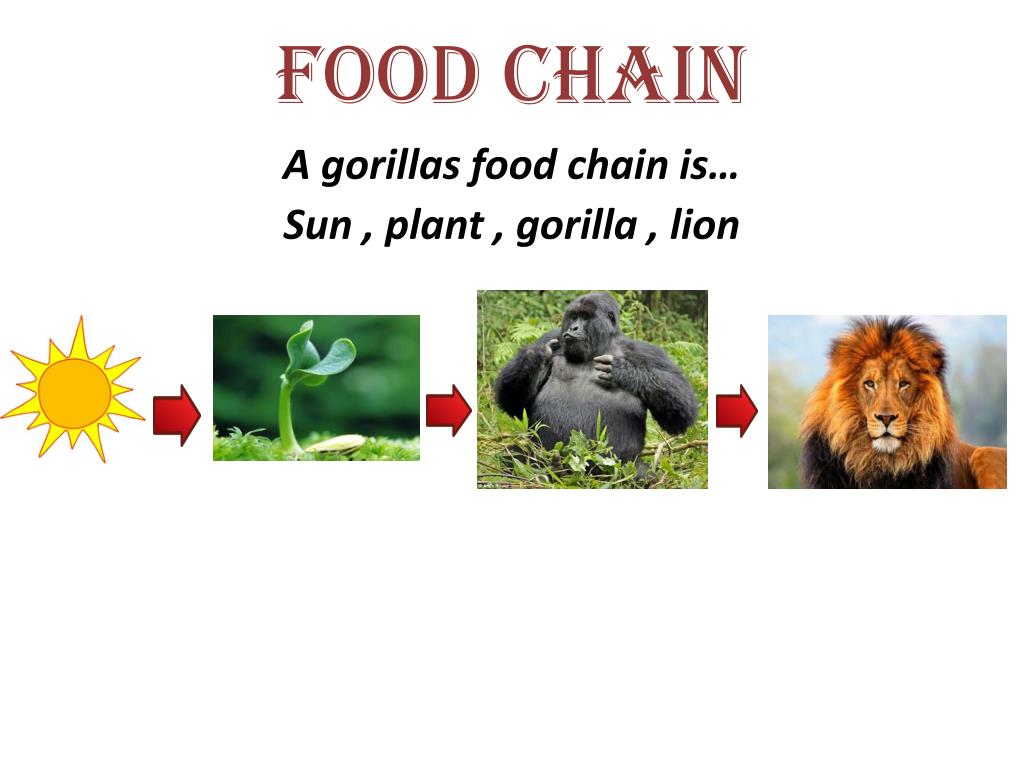 FOOD CHAIN

A gorillas food chain is…
Sun , plant , gorilla , lion